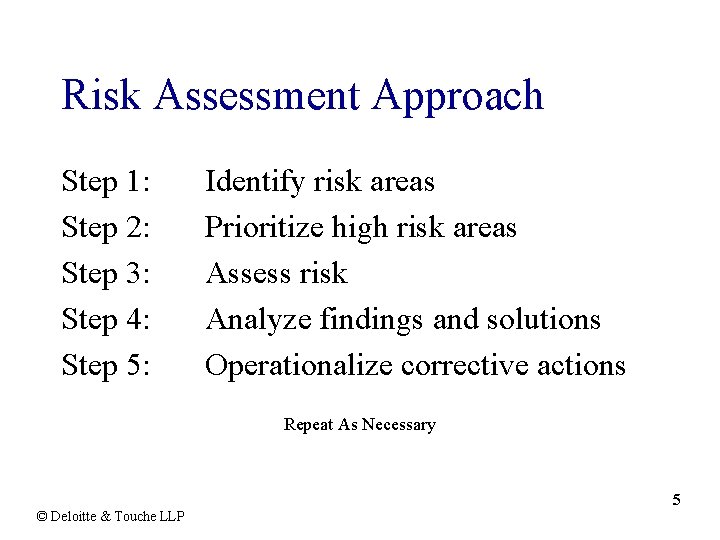 Risk Assessment Approach

Step 1: Identify risk areas

Step 2: Prioritize high risk areas

Step 3: Assess risk

Step 4: Analyze findings and solutions

Step 5: Operationalize corrective actions

Repeat As Necessary

5

© Deloitte & Touche LLP